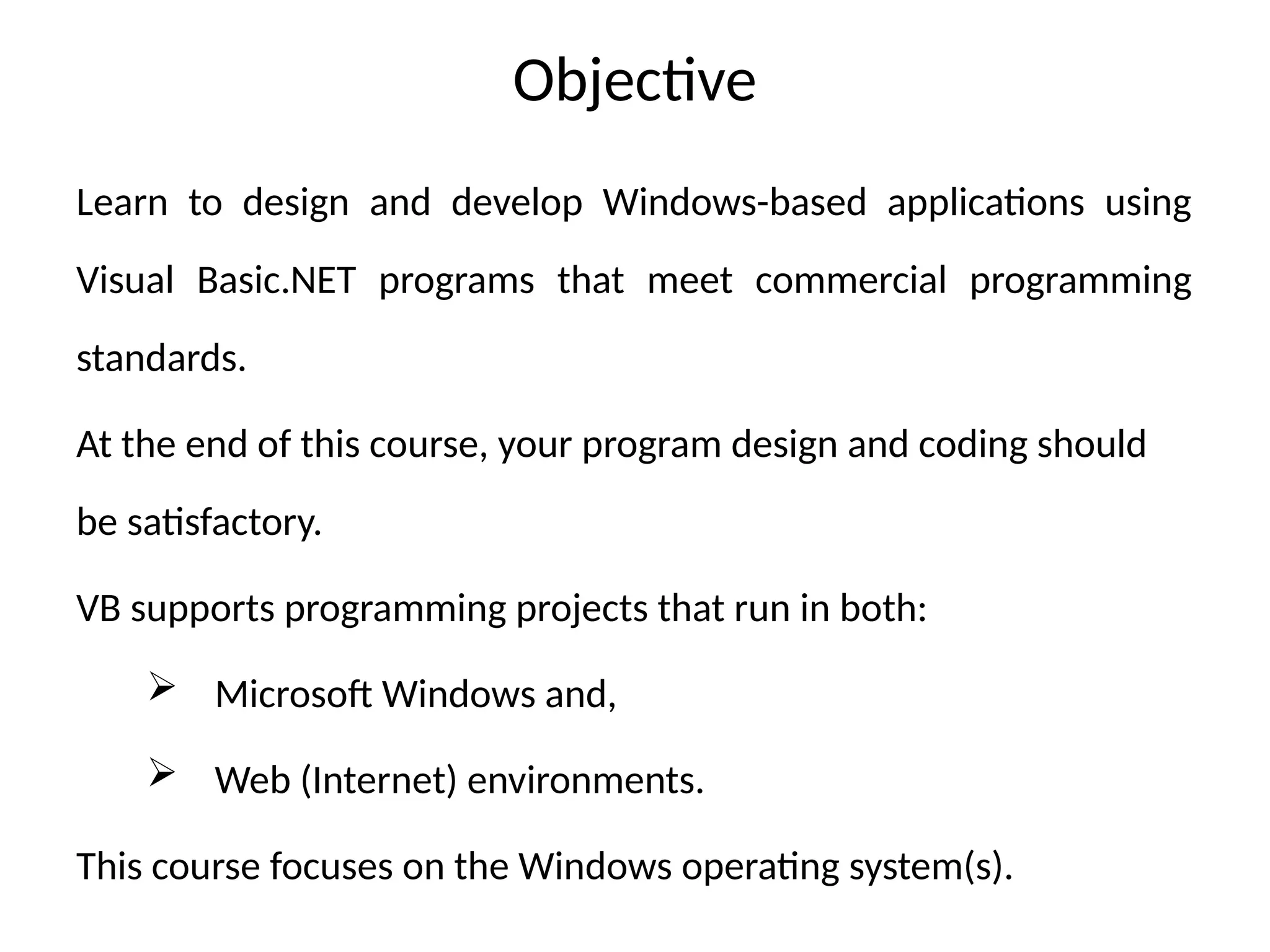 Objective

Learn to design and develop Windows-based applications using Visual Basic.NET programs that meet commercial programming standards.

At the end of this course, your program design and coding should be satisfactory.

VB supports programming projects that run in both:

➢ Microsoft Windows and,

➢ Web (Internet) environments.

This course focuses on the Windows operating system(s).